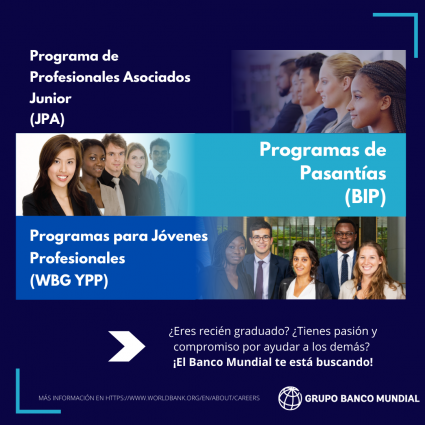 Programa de Profesionales Asociados Junior (JPA)

Programas de Pasantías (BIP)

Programas para Jóvenes Profesionales (WBG YPP)

¿Eres recién graduado? ¿Tienes pasión y compromiso por ayudar a los demás?
¡El Banco Mundial te está buscando!

MÁS INFORMACIÓN EN HTTPS://WWW.WORLDBANK.ORG/EN/ABOUT/CAREERS

GRUPO BANCO MUNDIAL